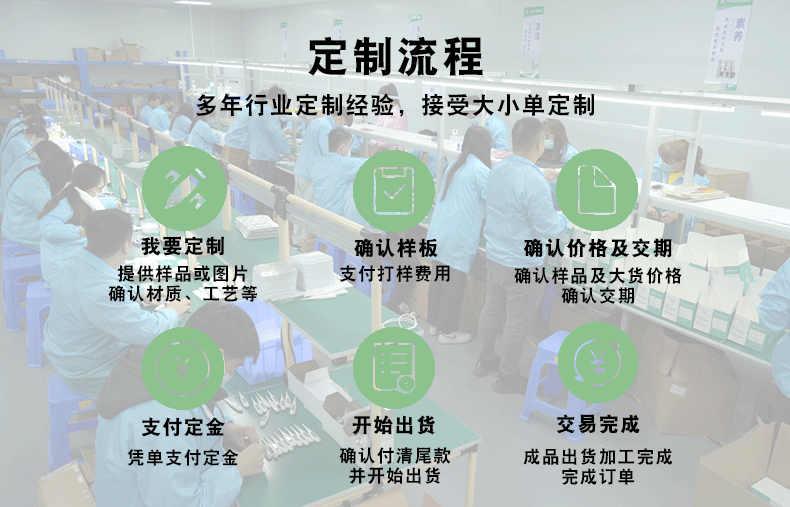 定制流程

多年行业定制经验，接受大小单定制

我要定制
提供样品或图片
确认材质、工艺等

确认样板
支付打样费用

确认价格及交期
确认样品及大货价格
确认交期

支付定金
凭单支付定金

开始出货
确认付清尾款
并开始出货

交易完成
成品出货加工完成
完成订单